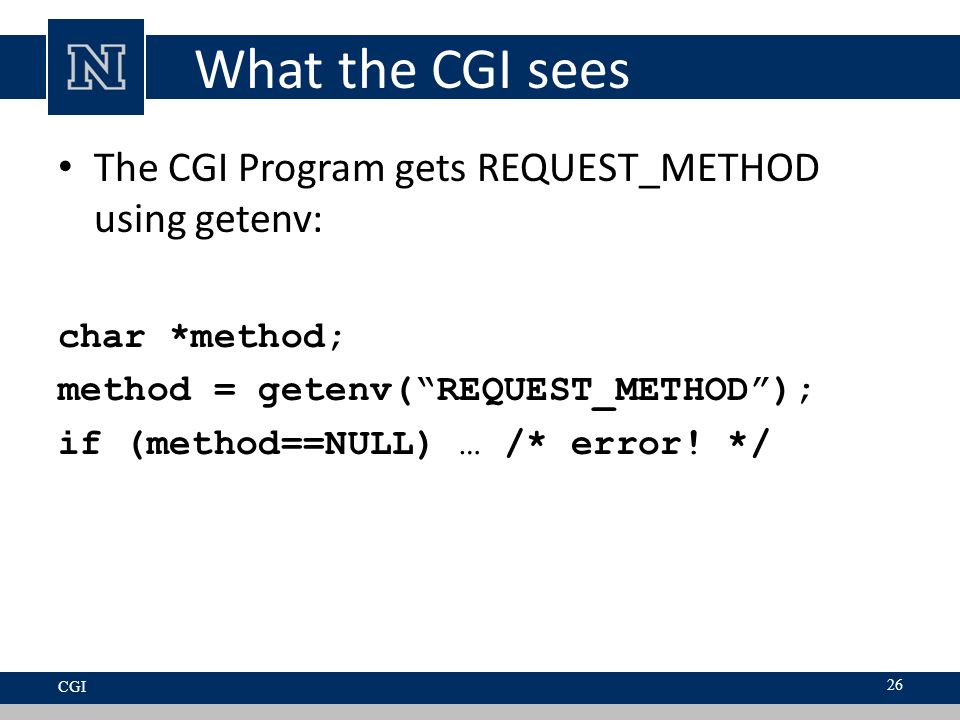 N

What the CGI sees

• The CGI Program gets REQUEST_METHOD using getenv:

char *method;
method = getenv(“REQUEST_METHOD”);
if (method==NULL) … /* error! */

CGI

26